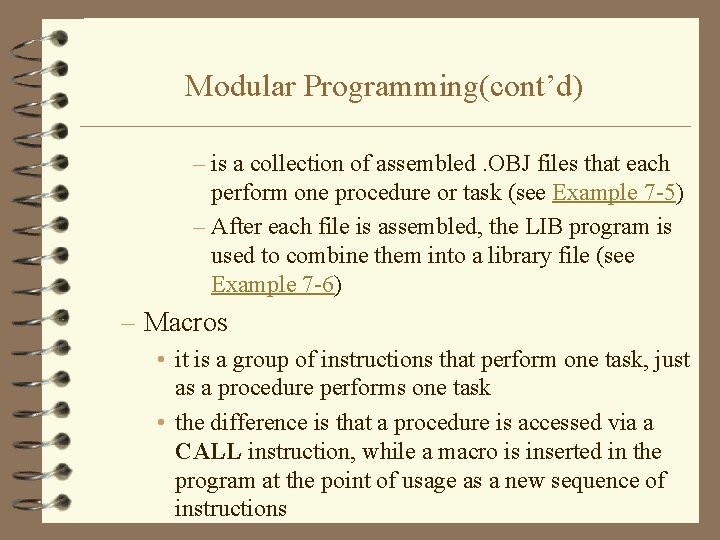 Modular Programming(cont’d)

– is a collection of assembled .OBJ files that each perform one procedure or task (see Example 7-5)

– After each file is assembled, the LIB program is used to combine them into a library file (see Example 7-6)

– Macros

• it is a group of instructions that perform one task, just as a procedure performs one task

• the difference is that a procedure is accessed via a CALL instruction, while a macro is inserted in the program at the point of usage as a new sequence of instructions